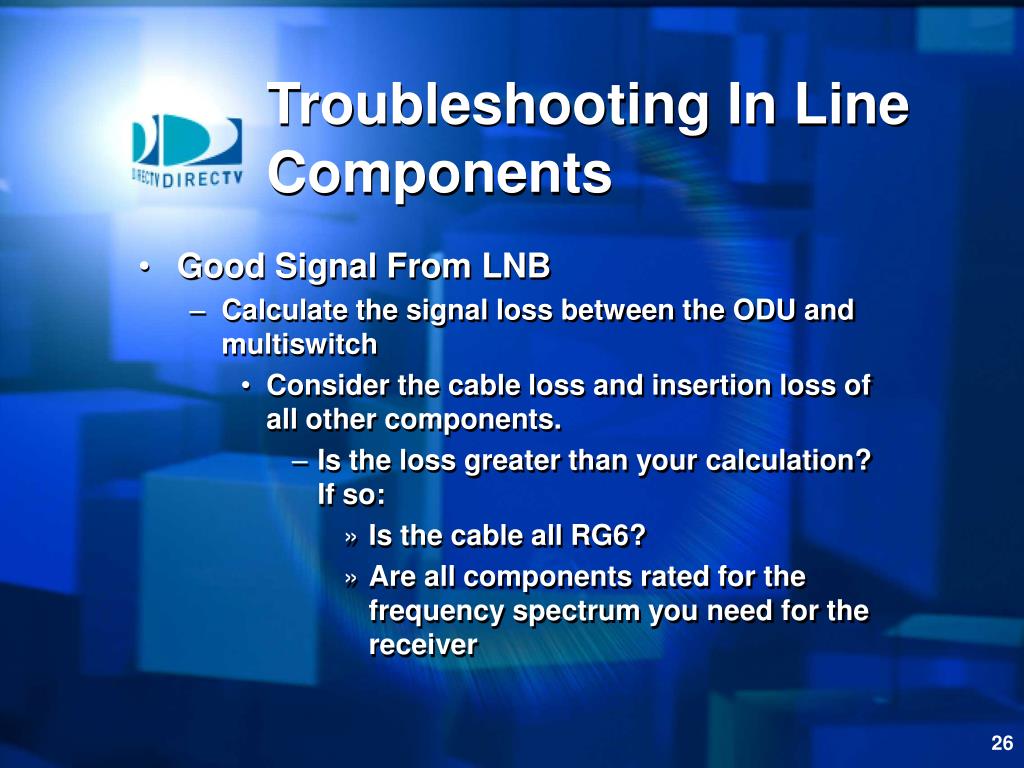 DIRECTV DIRECTV

Troubleshooting In Line Components

• Good Signal From LNB
– Calculate the signal loss between the ODU and multiswitch
• Consider the cable loss and insertion loss of all other components.
– Is the loss greater than your calculation? If so:
» Is the cable all RG6?
» Are all components rated for the frequency spectrum you need for the receiver

26